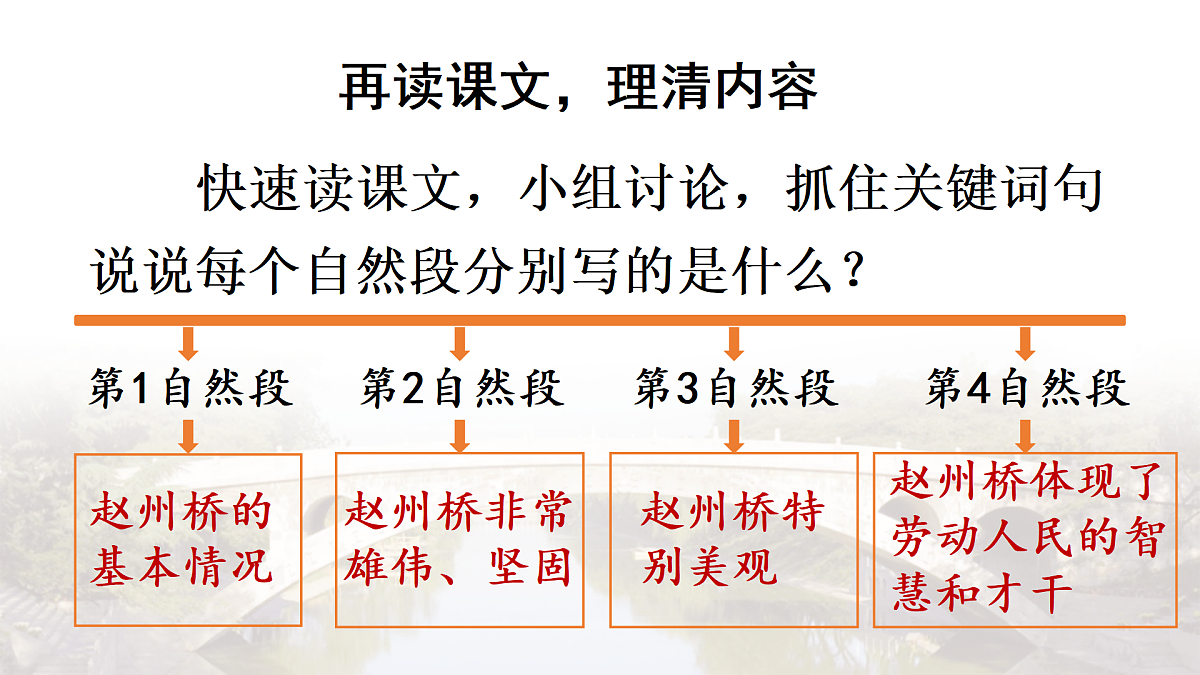 再读课文，理清内容

快速读课文，小组讨论，抓住关键词句说说每个自然段分别写的是什么？

第1自然段
赵州桥的基本情况

第2自然段
赵州桥非常雄伟、坚固

第3自然段
赵州桥特别美观

第4自然段
赵州桥体现了劳动人民的智慧和才干